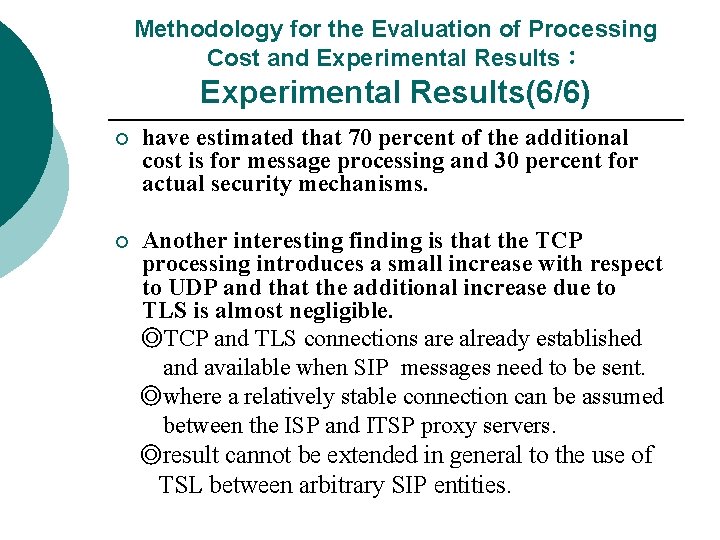 Methodology for the Evaluation of Processing Cost and Experimental Results：
Experimental Results(6/6)

○ have estimated that 70 percent of the additional cost is for message processing and 30 percent for actual security mechanisms.

○ Another interesting finding is that the TCP processing introduces a small increase with respect to UDP and that the additional increase due to TLS is almost negligible.

◎TCP and TLS connections are already established and available when SIP messages need to be sent.

◎where a relatively stable connection can be assumed between the ISP and ITSP proxy servers.

◎result cannot be extended in general to the use of TSL between arbitrary SIP entities.